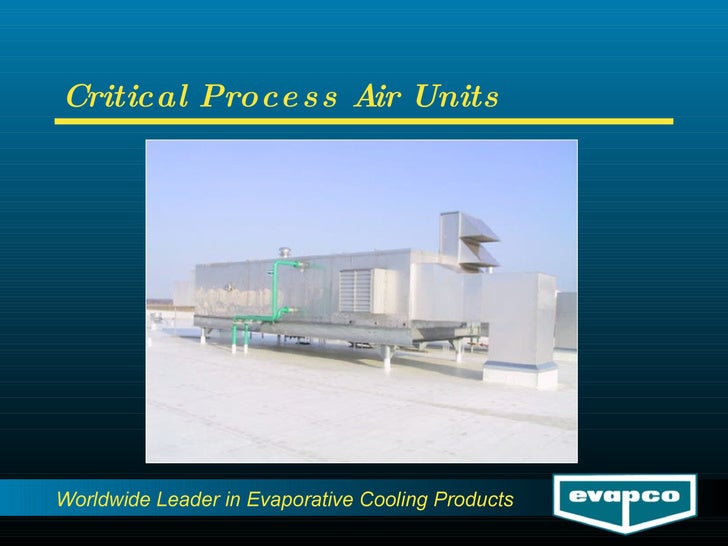 Critical Process Air Units

Worldwide Leader in Evaporative Cooling Products

evapco